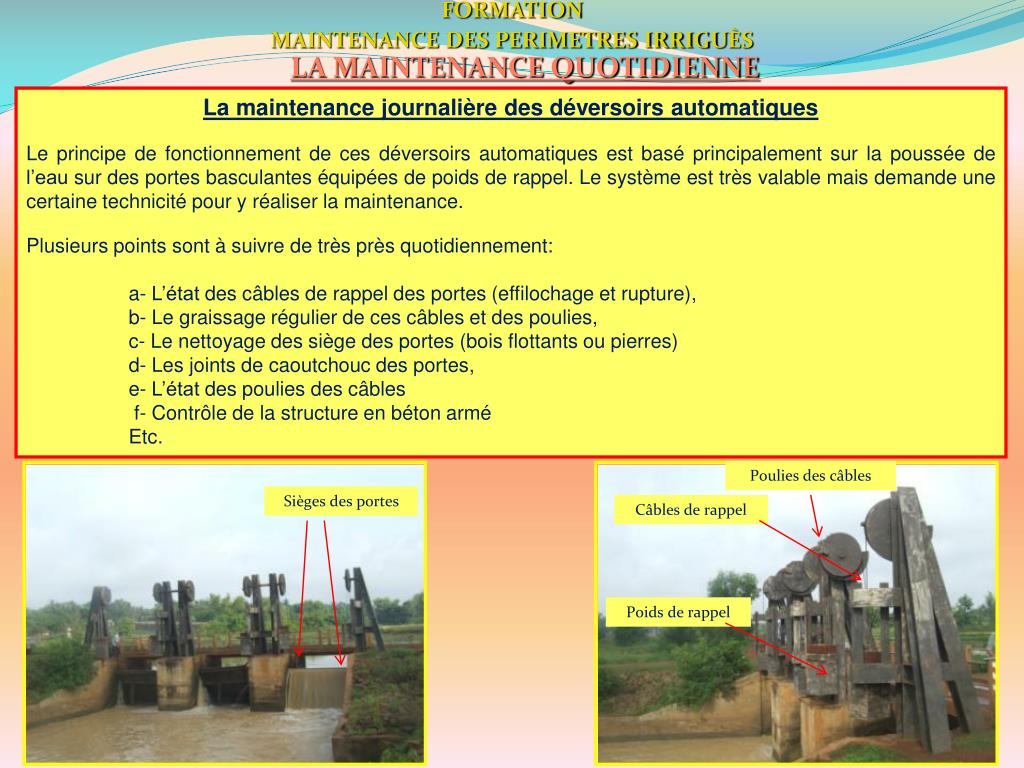 FORMATION
MAINTENANCE DES PERIMETRES IRRIGUÈS
LA MAINTENANCE QUOTIDIENNE

La maintenance journalière des déversoirs automatiques

Le principe de fonctionnement de ces déversoirs automatiques est basé principalement sur la poussée de l'eau sur des portes basculantes équipées de poids de rappel. Le système est très valable mais demande une certaine technicité pour y réaliser la maintenance.

Plusieurs points sont à suivre de très près quotidiennement:

a- L'état des câbles de rappel des portes (effilochage et rupture),
b- Le graissage régulier de ces câbles et des poulies,
c- Le nettoyage des siège des portes (bois flottants ou pierres)
d- Les joints de caoutchouc des portes,
e- L'état des poulies des câbles
f- Contrôle de la structure en béton armé
Etc.

Sièges des portes

Poulies des câbles
Câbles de rappel
Poids de rappel